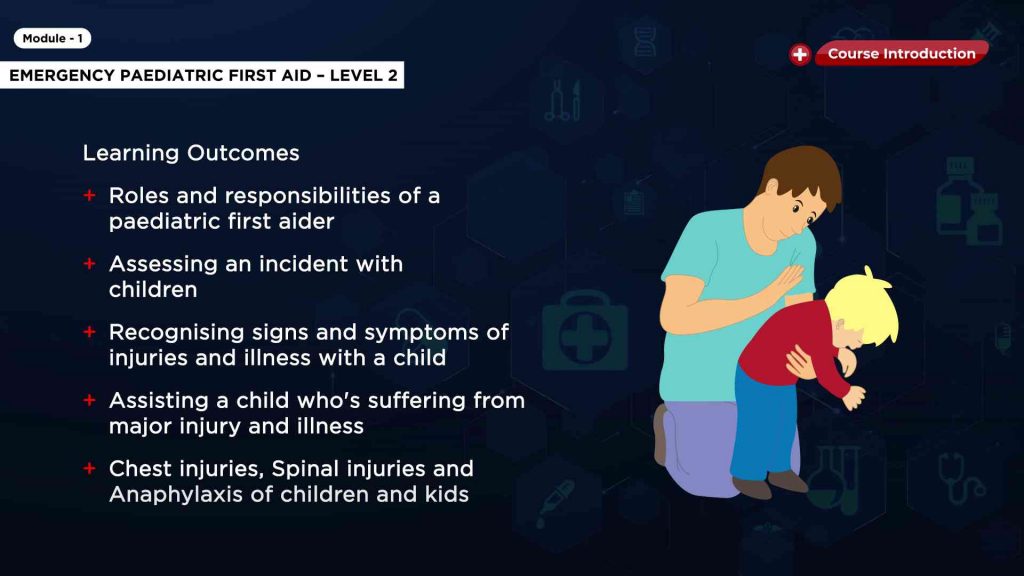 Module - 1

EMERGENCY PAEDIATRIC FIRST AID – LEVEL 2

Course Introduction

Learning Outcomes

+ Roles and responsibilities of a paediatric first aider

+ Assessing an incident with children

+ Recognising signs and symptoms of injuries and illness with a child

+ Assisting a child who's suffering from major injury and illness

+ Chest injuries, Spinal injuries and Anaphylaxis of children and kids